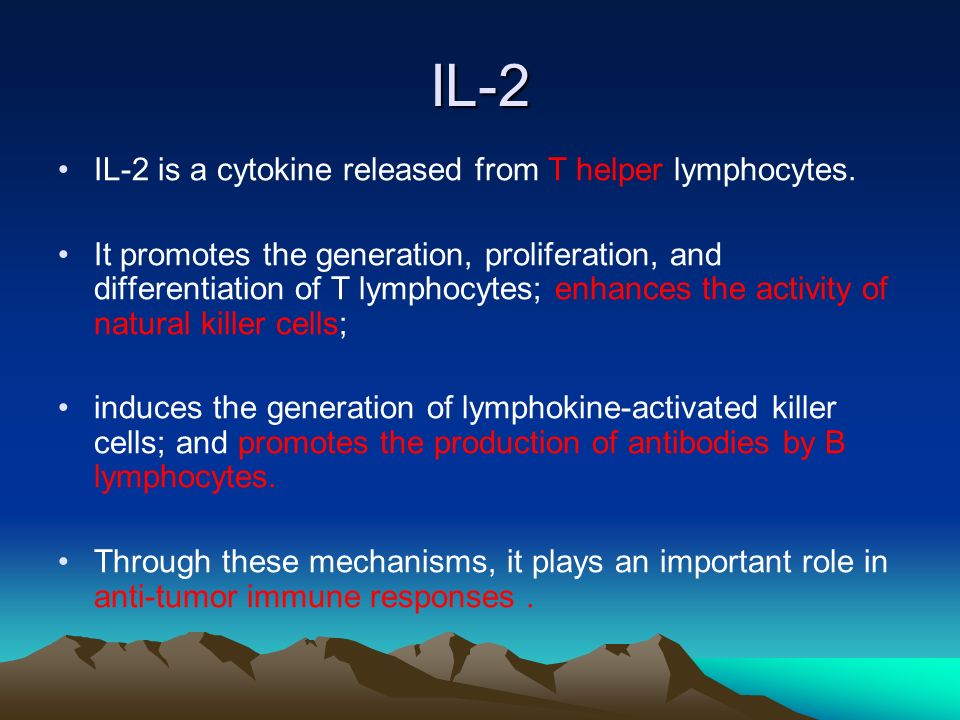 IL-2

• IL-2 is a cytokine released from T helper lymphocytes.

• It promotes the generation, proliferation, and differentiation of T lymphocytes; enhances the activity of natural killer cells;

• induces the generation of lymphokine-activated killer cells; and promotes the production of antibodies by B lymphocytes.

• Through these mechanisms, it plays an important role in anti-tumor immune responses .